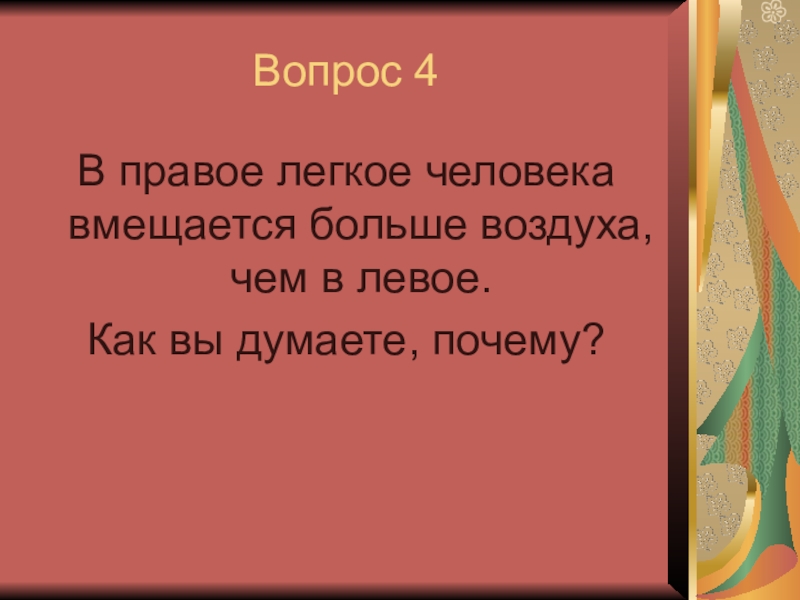 Вопрос 4

В правое легкое человека вмещается больше воздуха, чем в левое.

Как вы думаете, почему?